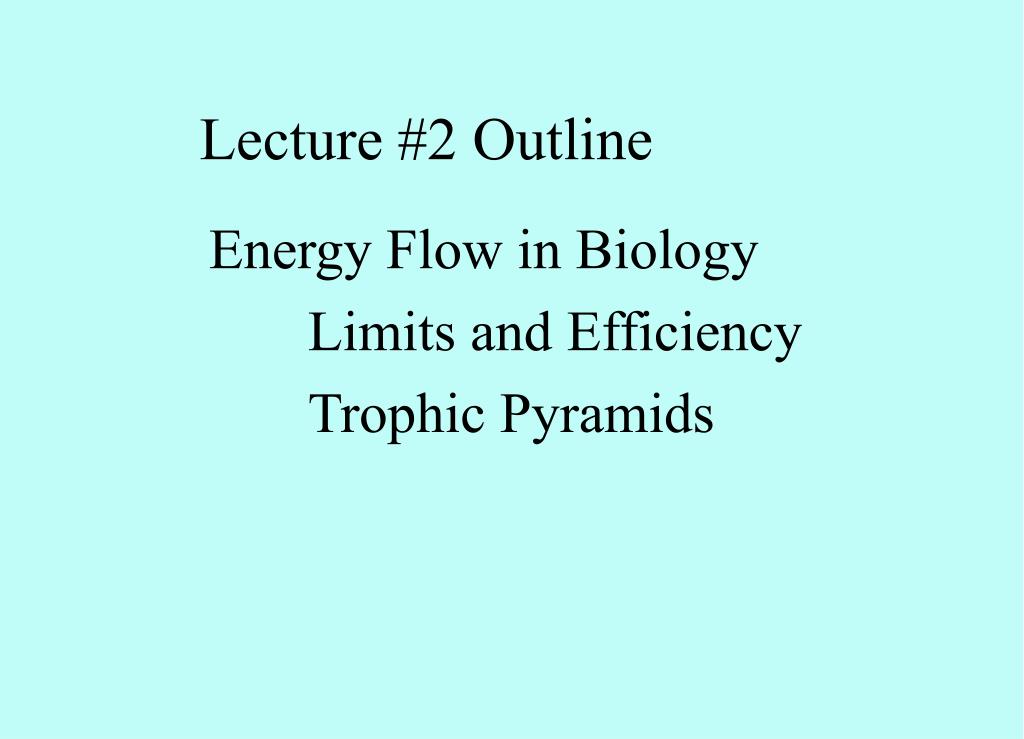 Lecture #2 Outline

Energy Flow in Biology

Limits and Efficiency

Trophic Pyramids